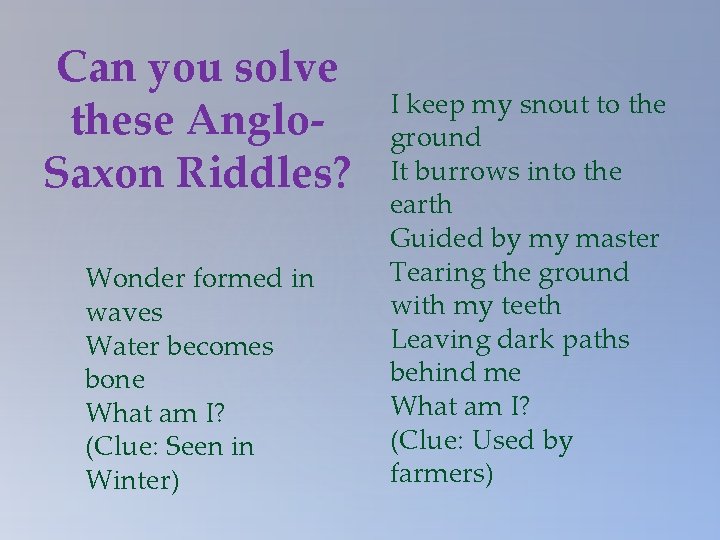 Can you solve these Anglo-Saxon Riddles?

Wonder formed in waves
Water becomes bone
What am I?
(Clue: Seen in Winter)

I keep my snout to the ground
It burrows into the earth
Guided by my master
Tearing the ground with my teeth
Leaving dark paths behind me
What am I?
(Clue: Used by farmers)